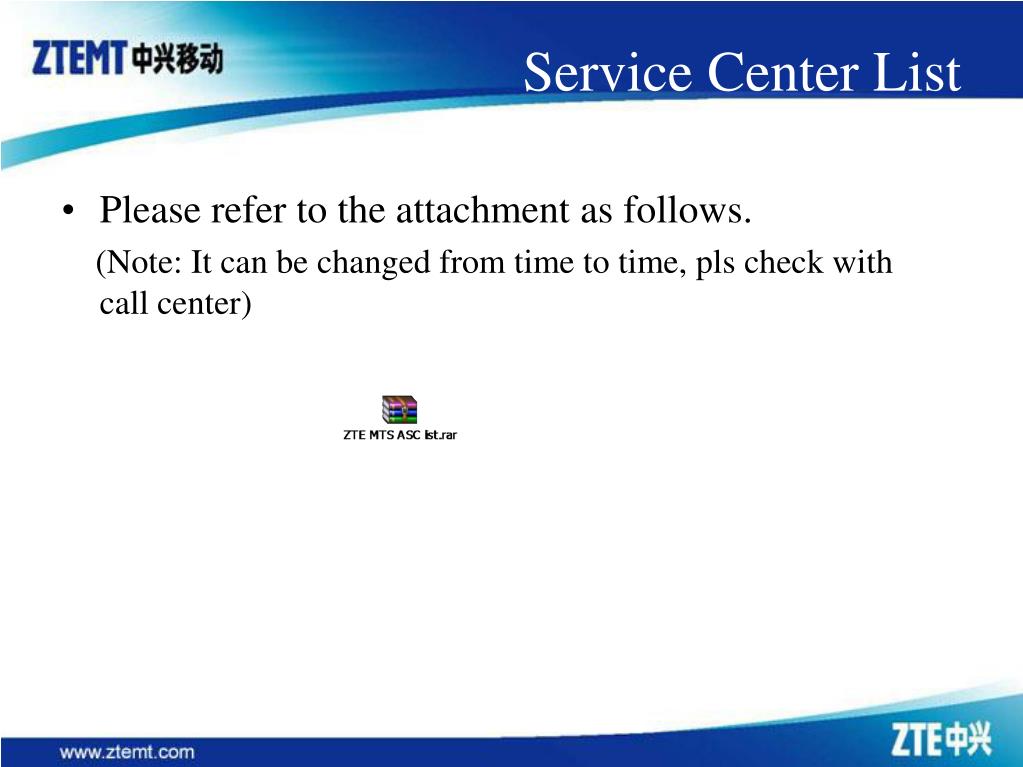 ZTEMT 中兴移动

Service Center List

• Please refer to the attachment as follows.
(Note: It can be changed from time to time, pls check with call center)

ZTE MTS ASC list.rar

www.ztemt.com

ZTE中兴